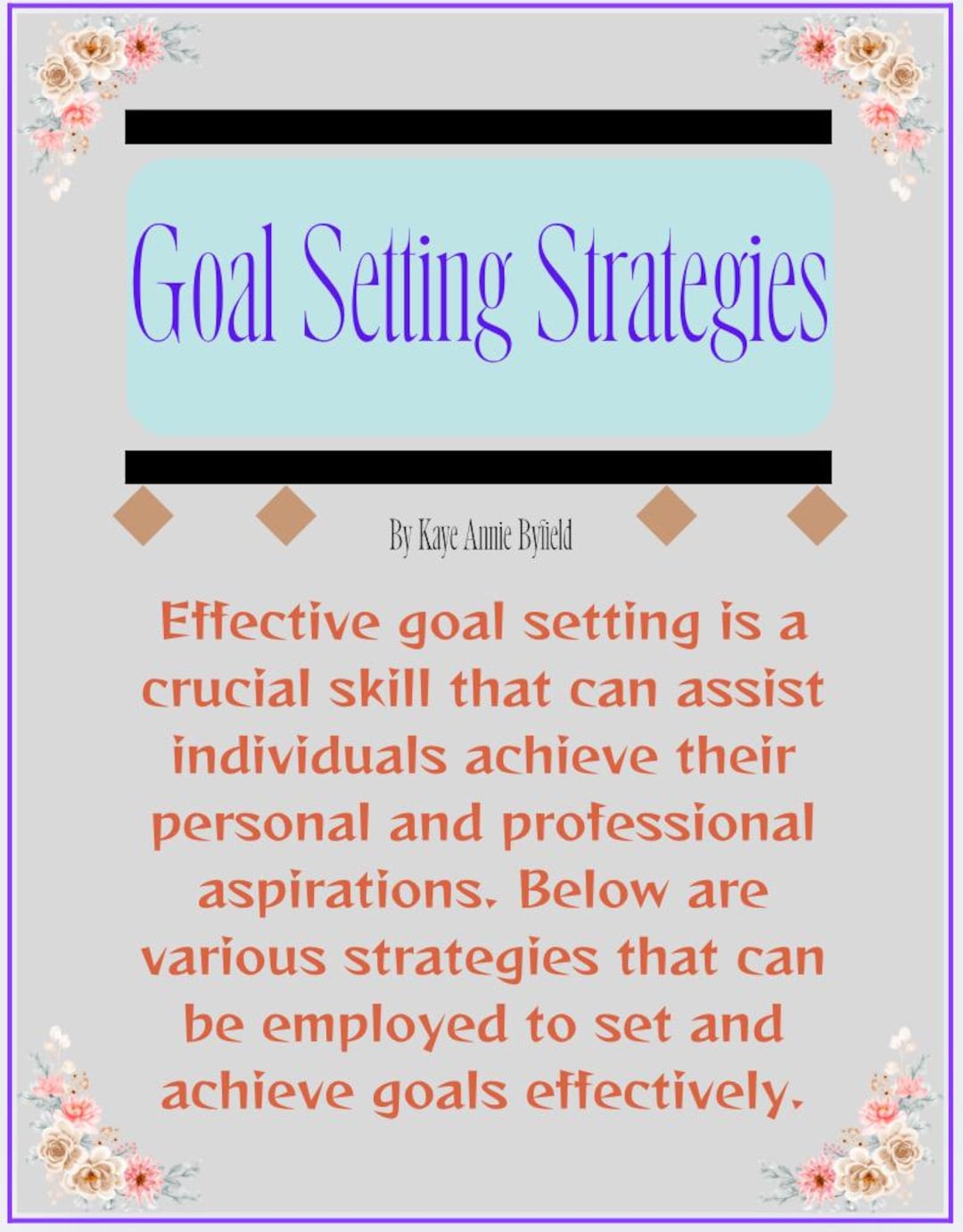 Goal Setting Strategies

By Kaye Annie Byfield

Effective goal setting is a crucial skill that can assist individuals achieve their personal and professional aspirations. Below are various strategies that can be employed to set and achieve goals effectively.